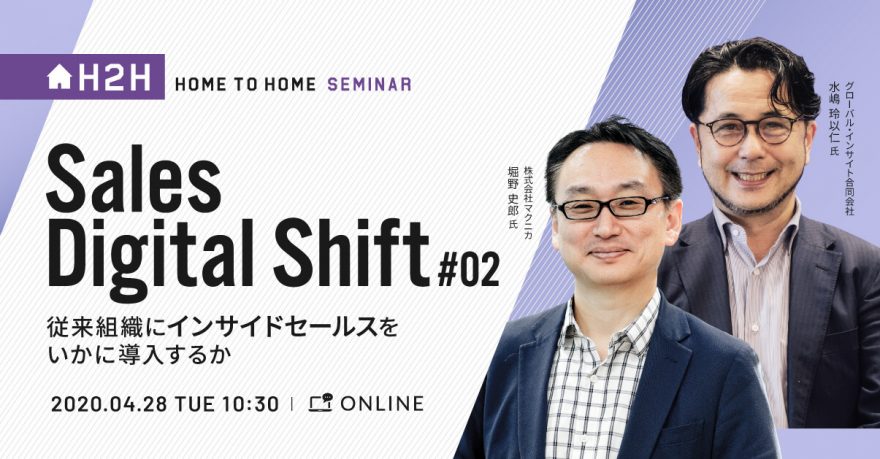 H2H HOME TO HOME SEMINAR

Sales Digital Shift #02

従来組織にインサイドセールスをいかに導入するか

2020.04.28 TUE 10:30 | ONLINE

株式会社マクニカ
堀野 史郎 氏

グローバル・インサイト合同会社
水嶋 玲以仁 氏